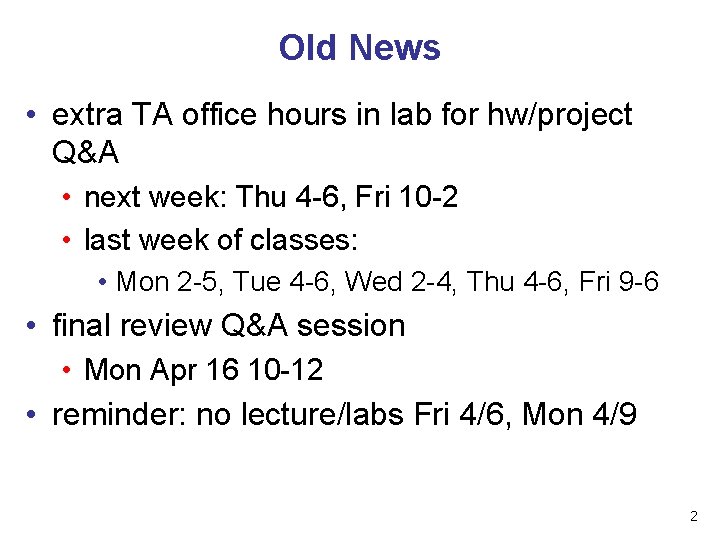 Old News

• extra TA office hours in lab for hw/project Q&A
  • next week: Thu 4-6, Fri 10-2
  • last week of classes:
    • Mon 2-5, Tue 4-6, Wed 2-4, Thu 4-6, Fri 9-6
• final review Q&A session
  • Mon Apr 16 10-12
• reminder: no lecture/labs Fri 4/6, Mon 4/9

2